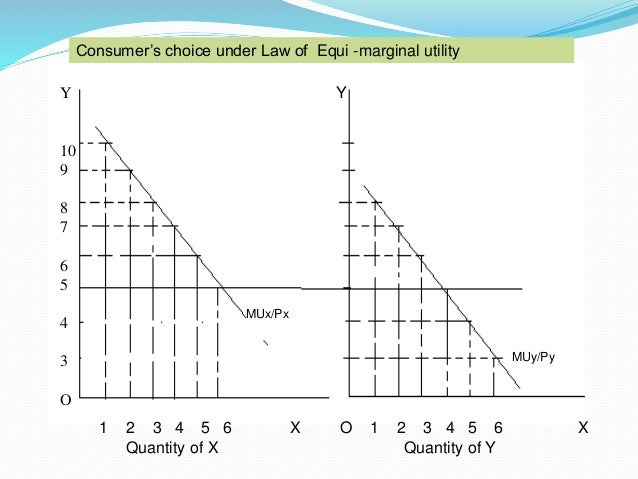 Consumer's choice under Law of Equi -marginal utility

Y

10
9
8
7
6
5
4
3
O

MUx/Px

1 2 3 4 5 6 X
Quantity of X

Y

MUy/Py

O 1 2 3 4 5 6 X
Quantity of Y